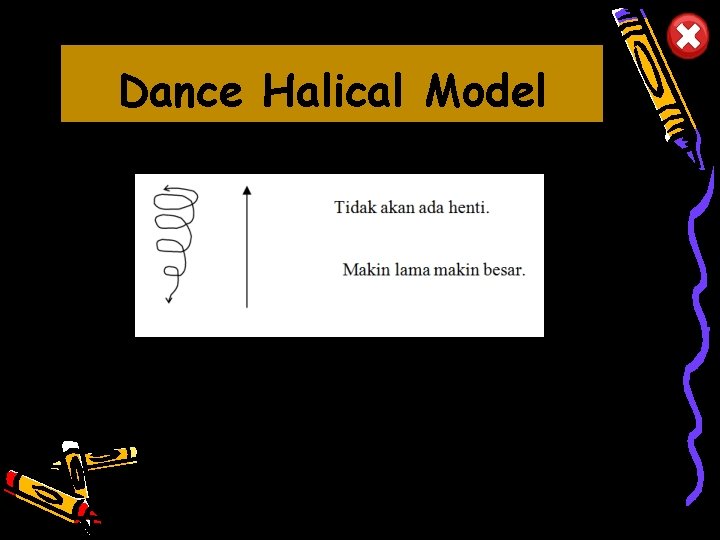 Dance Halical Model

Tidak akan ada henti.

Makin lama makin besar.